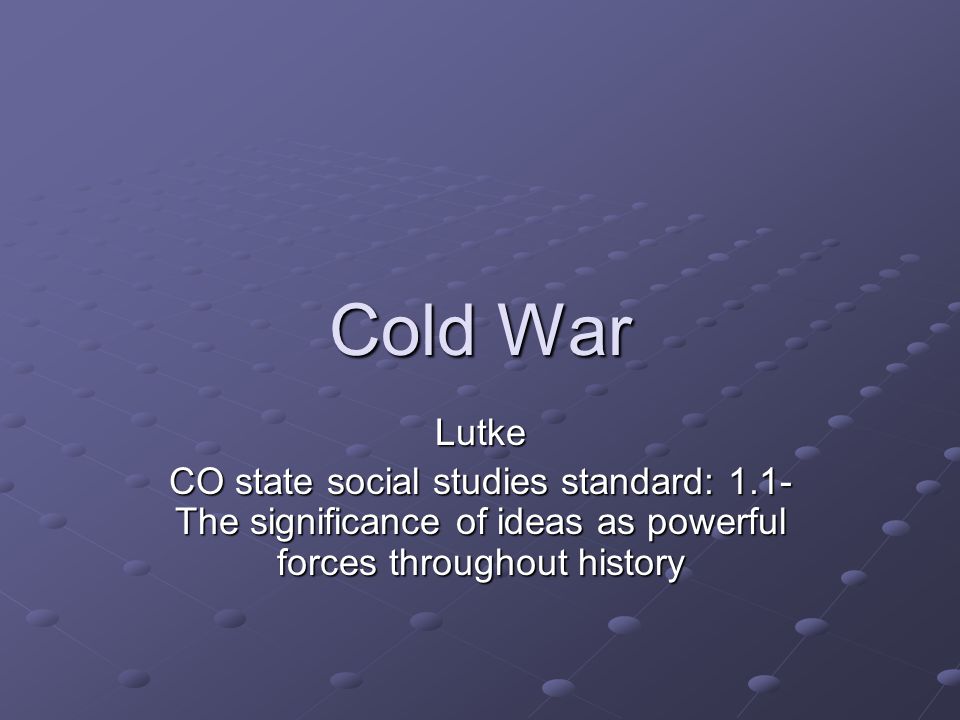 Cold War

Lutke
CO state social studies standard: 1.1- The significance of ideas as powerful forces throughout history